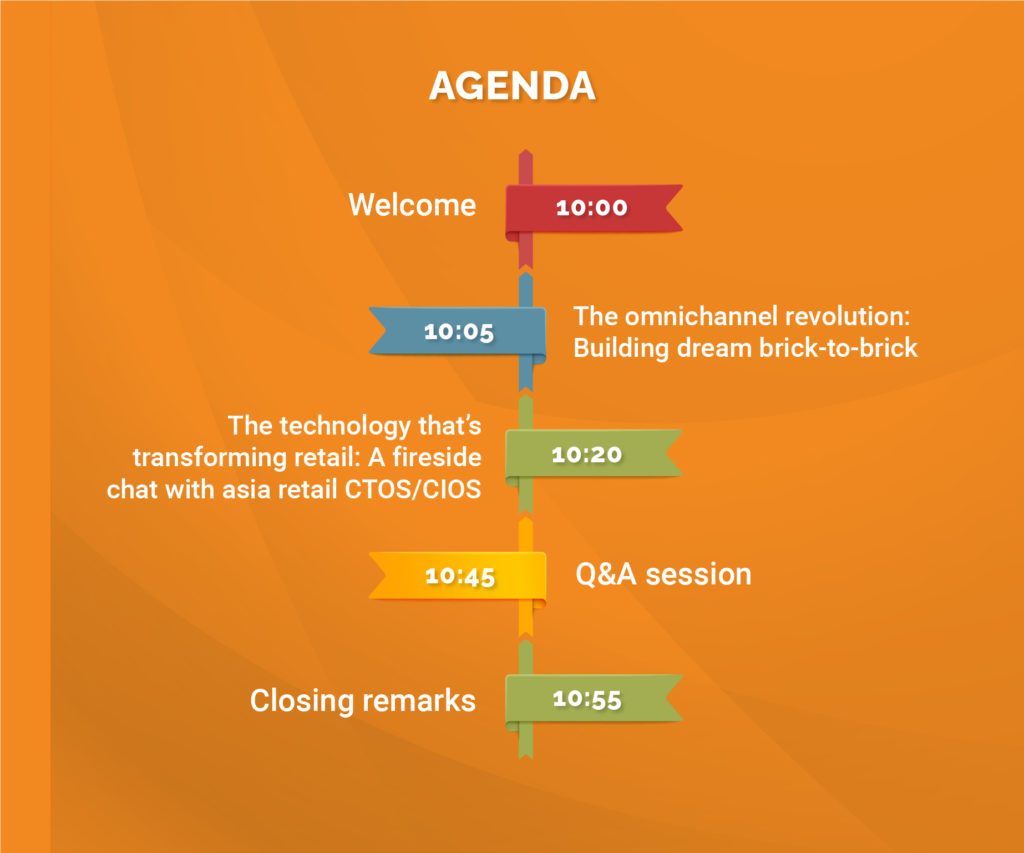 AGENDA

Welcome

10:00

10:05

The omnichannel revolution: Building dream brick-to-brick

The technology that's transforming retail: A fireside chat with asia retail CTOS/CIOS

10:20

10:45

Q&A session

Closing remarks

10:55